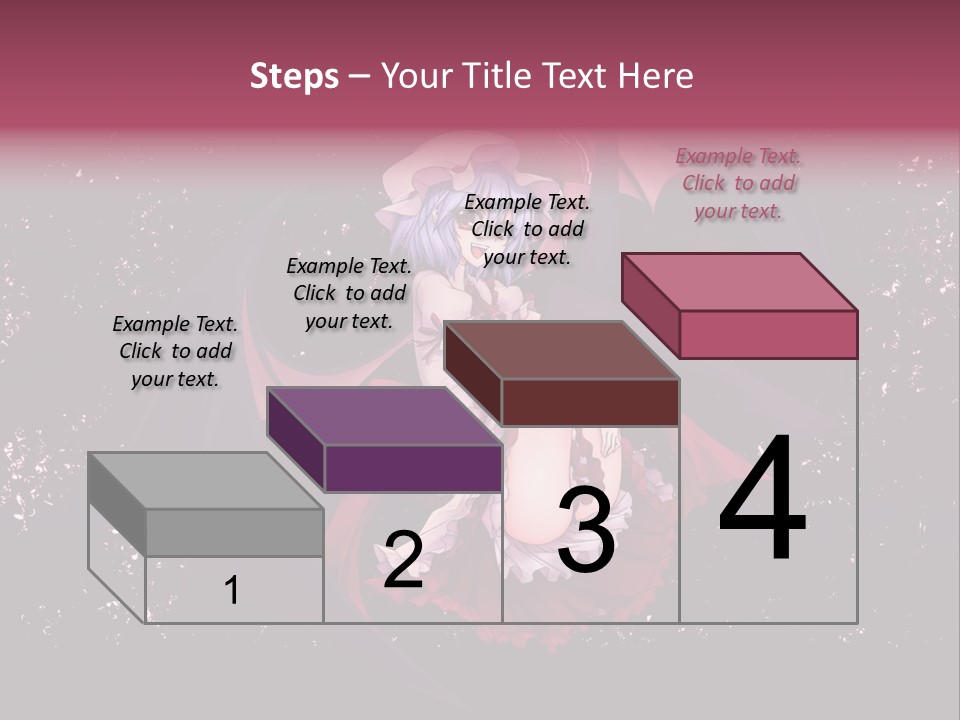 Steps – Your Title Text Here

Example Text. Click to add your text.

Example Text. Click to add your text.

Example Text. Click to add your text.

Example Text. Click to add your text.

1

2

3

4